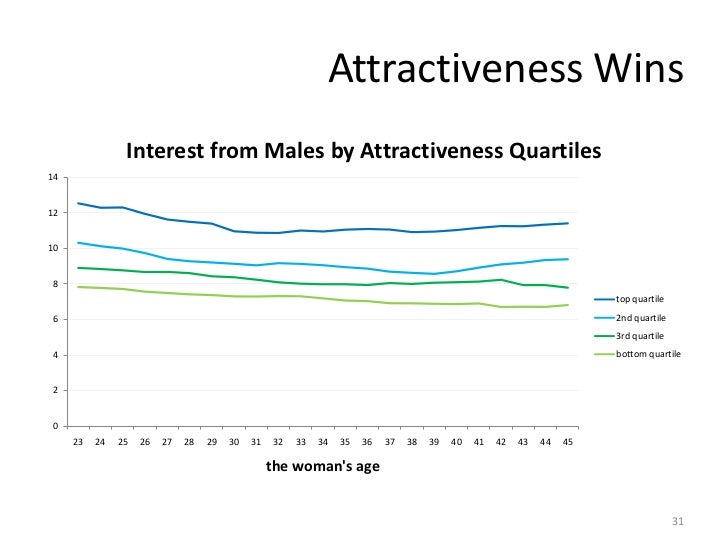 Attractiveness Wins

Interest from Males by Attractiveness Quartiles

14
12
10
8
6
4
2
0

23 24 25 26 27 28 29 30 31 32 33 34 35 36 37 38 39 40 41 42 43 44 45

the woman's age

top quartile
2nd quartile
3rd quartile
bottom quartile

31